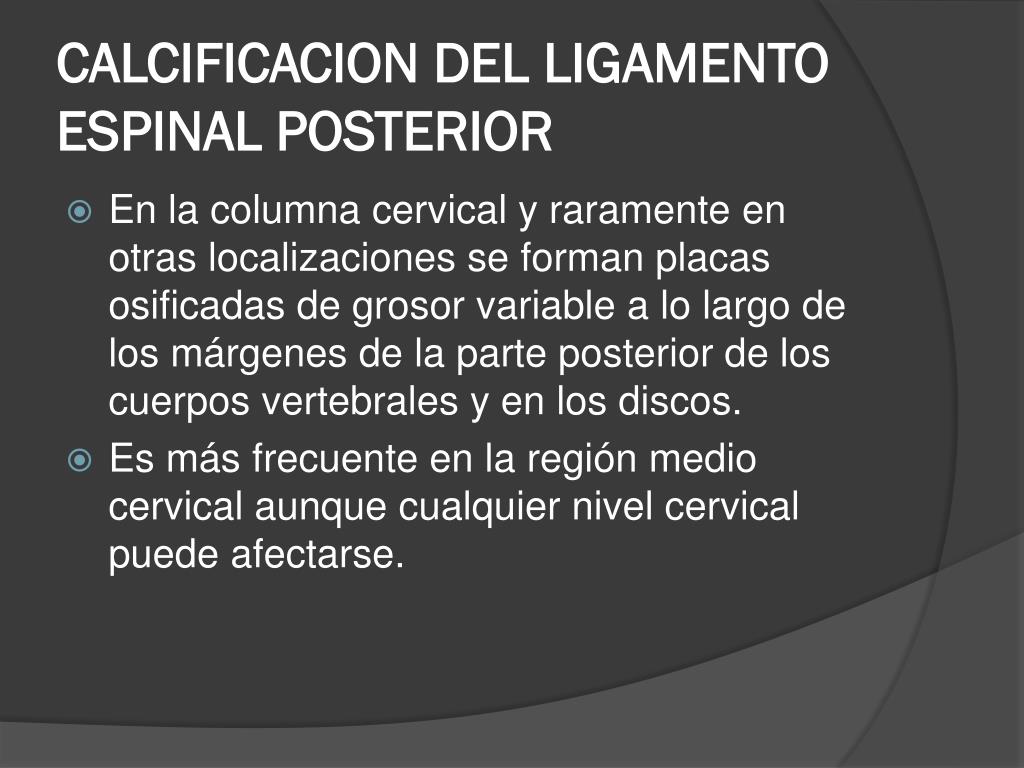 CALCIFICACION DEL LIGAMENTO ESPINAL POSTERIOR

En la columna cervical y raramente en otras localizaciones se forman placas osificadas de grosor variable a lo largo de los márgenes de la parte posterior de los cuerpos vertebrales y en los discos.

Es más frecuente en la región medio cervical aunque cualquier nivel cervical puede afectarse.